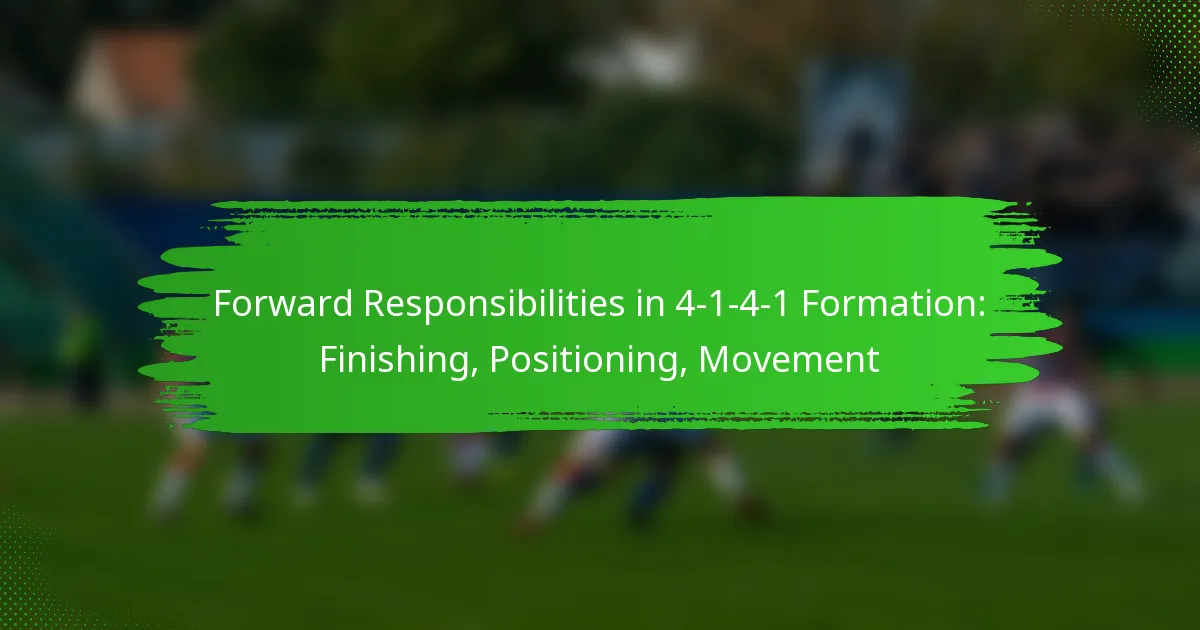 Forward Responsibilities in 4-1-4-1 Formation: Finishing, Positioning, Movement